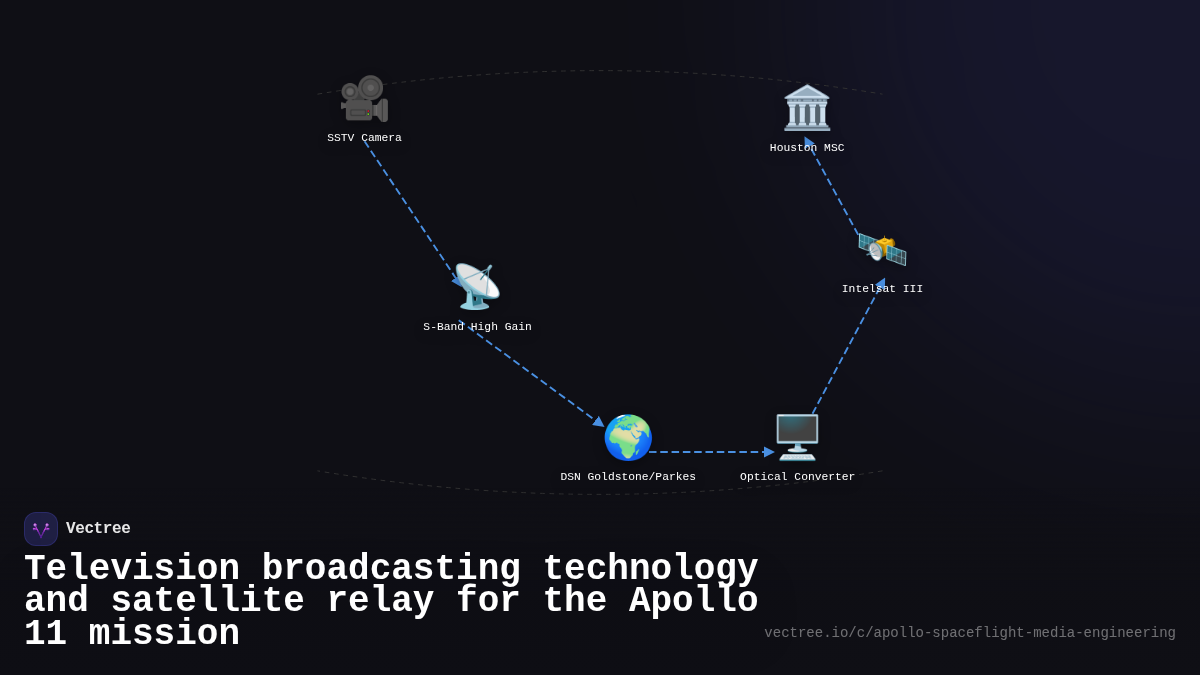 SSTV Camera

Houston MSC

Intelsat III

S-Band High Gain

DSN Goldstone/Parkes

Optical Converter

Vectree

Television broadcasting technology and satellite relay for the Apollo 11 mission

vectree.io/c/apollo-spaceflight-media-engineering